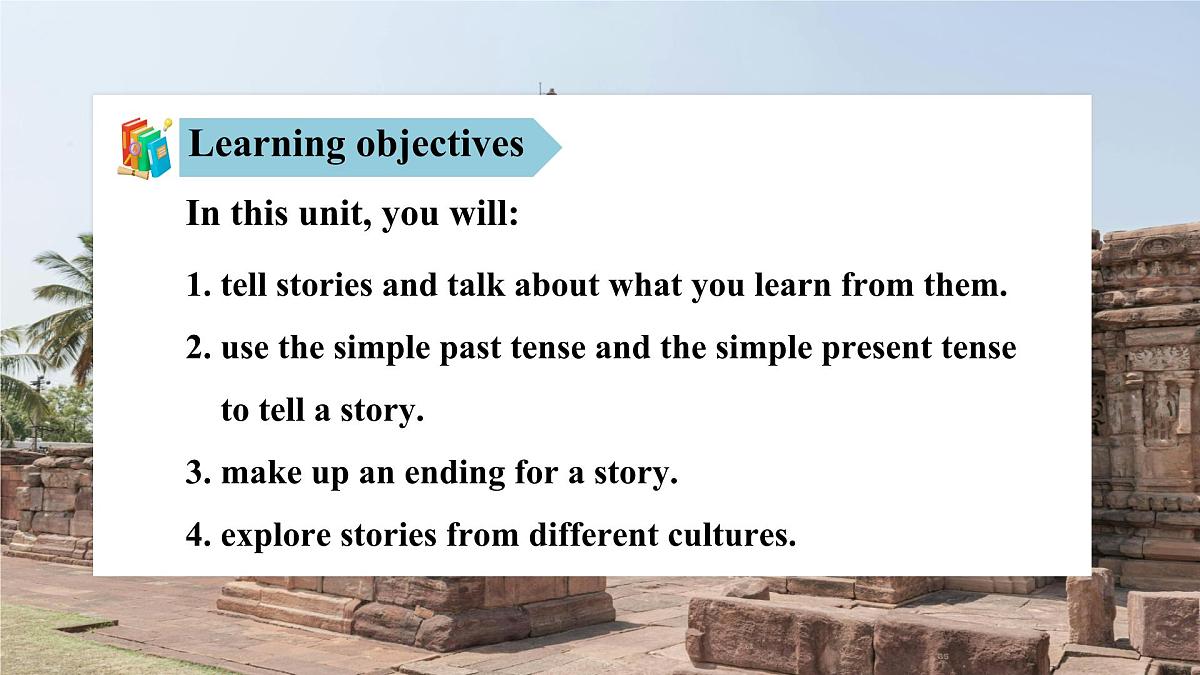 Learning objectives

In this unit, you will:

1. tell stories and talk about what you learn from them.

2. use the simple past tense and the simple present tense to tell a story.

3. make up an ending for a story.

4. explore stories from different cultures.